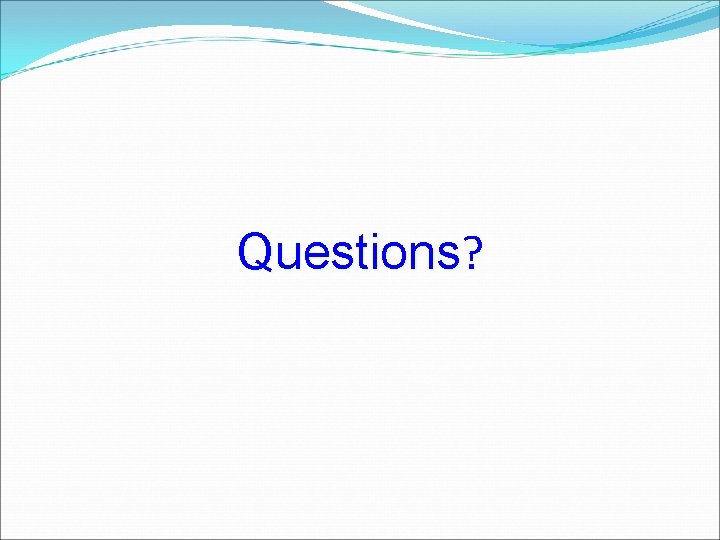 Questions?